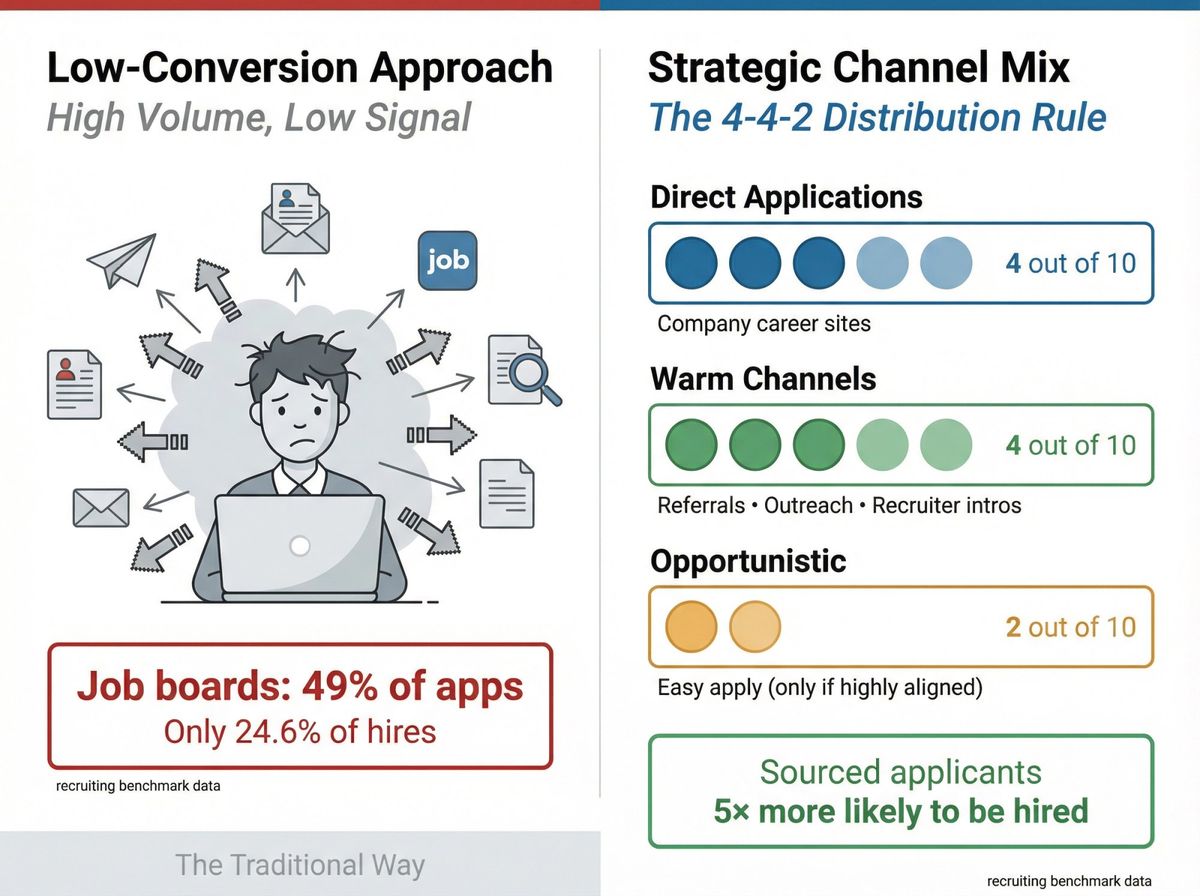 Low-Conversion Approach
High Volume, Low Signal

job

Job boards: 49% of apps
Only 24.6% of hires

recruiting benchmark data

The Traditional Way

Strategic Channel Mix
The 4-4-2 Distribution Rule

Direct Applications
4 out of 10
Company career sites

Warm Channels
4 out of 10
Referrals • Outreach • Recruiter intros

Opportunistic
2 out of 10
Easy apply (only if highly aligned)

Sourced applicants
5× more likely to be hired

recruiting benchmark data